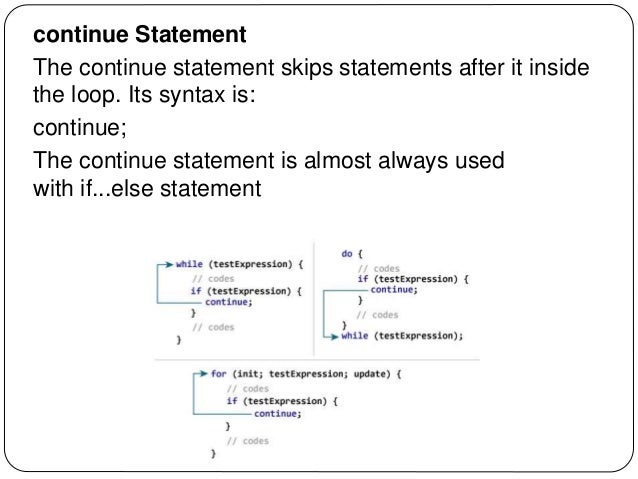 continue Statement

The continue statement skips statements after it inside the loop. Its syntax is:

continue;

The continue statement is almost always used with if...else statement

while (testExpression) {
    // codes
    if (testExpression) {
        continue;
    }
    // codes
}

do {
    // codes
    if (testExpression) {
        continue;
    }
    // codes
}
while (testExpression);

for (init; testExpression; update) {
    // codes
    if (testExpression) {
        continue;
    }
    // codes
}